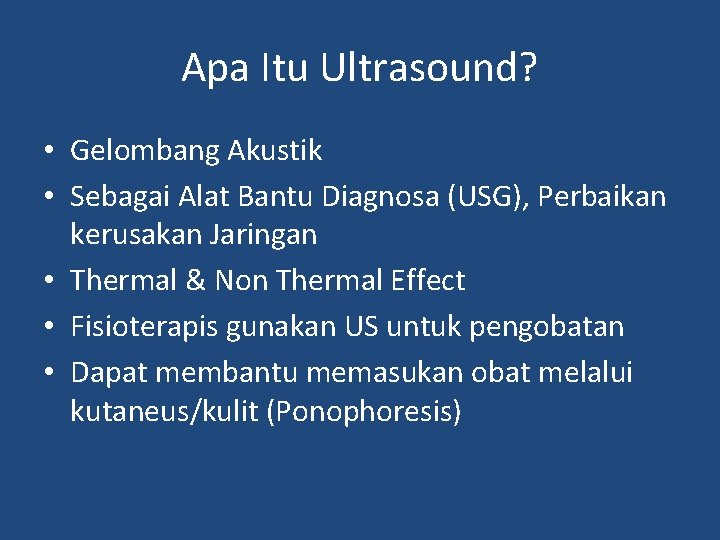 Apa Itu Ultrasound?

• Gelombang Akustik
• Sebagai Alat Bantu Diagnosa (USG), Perbaikan kerusakan Jaringan
• Thermal & Non Thermal Effect
• Fisioterapis gunakan US untuk pengobatan
• Dapat membantu memasukan obat melalui kutaneus/kulit (Ponophoresis)